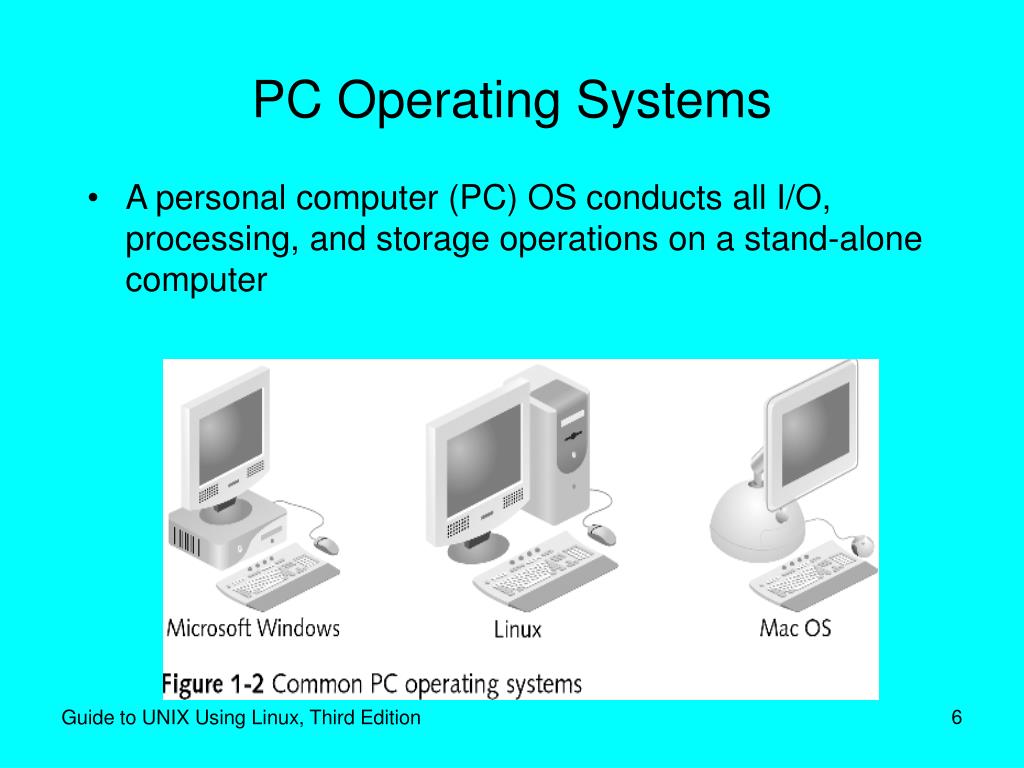 PC Operating Systems

• A personal computer (PC) OS conducts all I/O, processing, and storage operations on a stand-alone computer

Microsoft Windows

Linux

Mac OS

Figure 1-2 Common PC operating systems

Guide to UNIX Using Linux, Third Edition

6